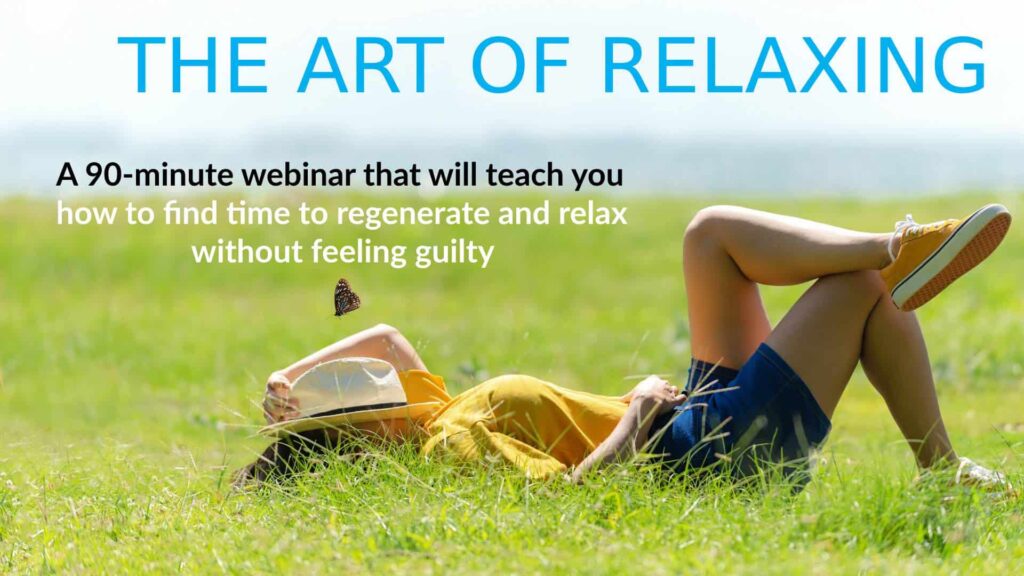 THE ART OF RELAXING

A 90-minute webinar that will teach you how to find time to regenerate and relax without feeling guilty